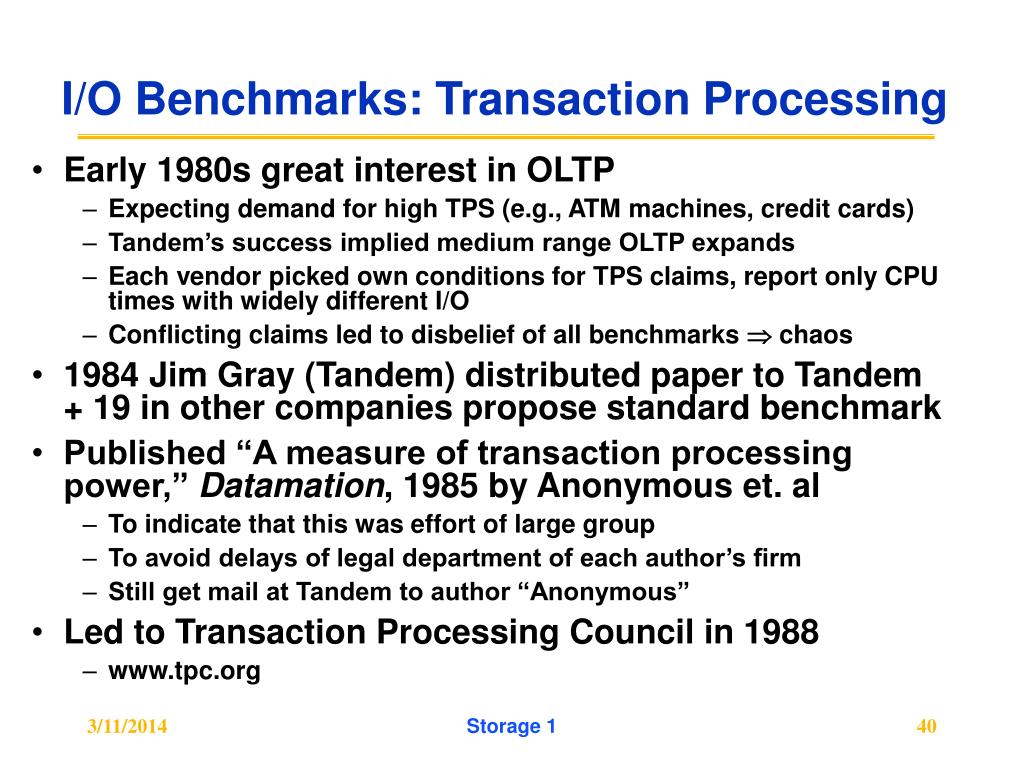 I/O Benchmarks: Transaction Processing

• Early 1980s great interest in OLTP
  – Expecting demand for high TPS (e.g., ATM machines, credit cards)
  – Tandem’s success implied medium range OLTP expands
  – Each vendor picked own conditions for TPS claims, report only CPU times with widely different I/O
  – Conflicting claims led to disbelief of all benchmarks $\Rightarrow$ chaos
• 1984 Jim Gray (Tandem) distributed paper to Tandem + 19 in other companies propose standard benchmark
• Published “A measure of transaction processing power,” Datamation, 1985 by Anonymous et. al
  – To indicate that this was effort of large group
  – To avoid delays of legal department of each author’s firm
  – Still get mail at Tandem to author “Anonymous”
• Led to Transaction Processing Council in 1988
  – www.tpc.org

3/11/2014 Storage 1 40